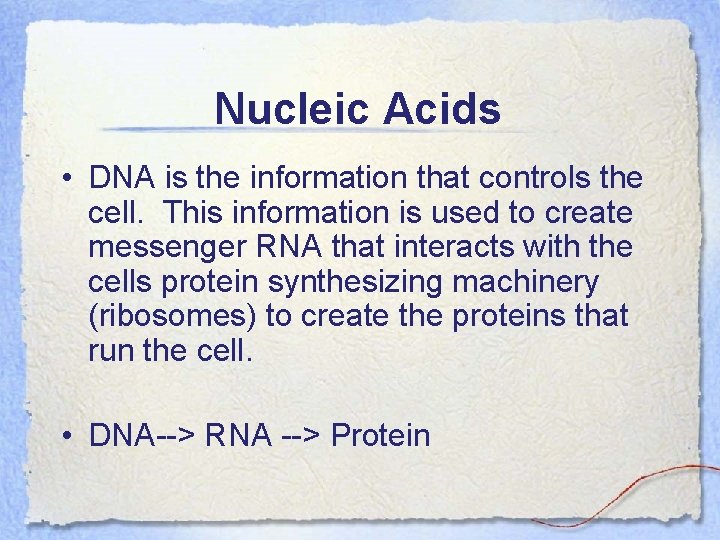 Nucleic Acids

• DNA is the information that controls the cell. This information is used to create messenger RNA that interacts with the cells protein synthesizing machinery (ribosomes) to create the proteins that run the cell.

• DNA--> RNA --> Protein